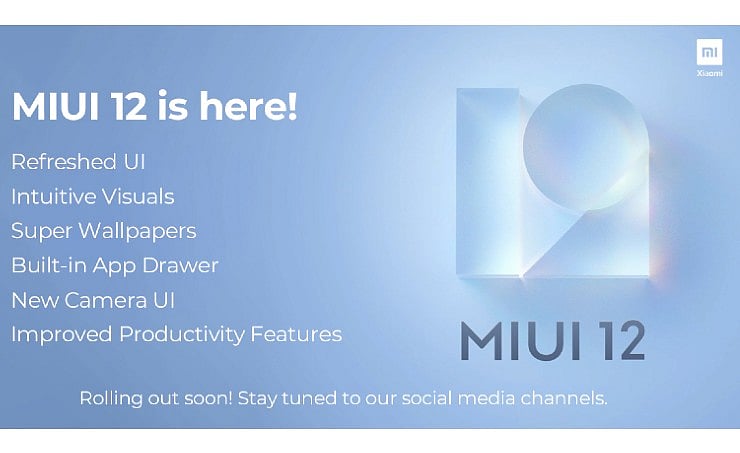 mi
Xiaomi

MIUI 12 is here!

Refreshed UI
Intuitive Visuals
Super Wallpapers
Built-in App Drawer
New Camera UI
Improved Productivity Features

MIUI 12

Rolling out soon! Stay tuned to our social media channels.